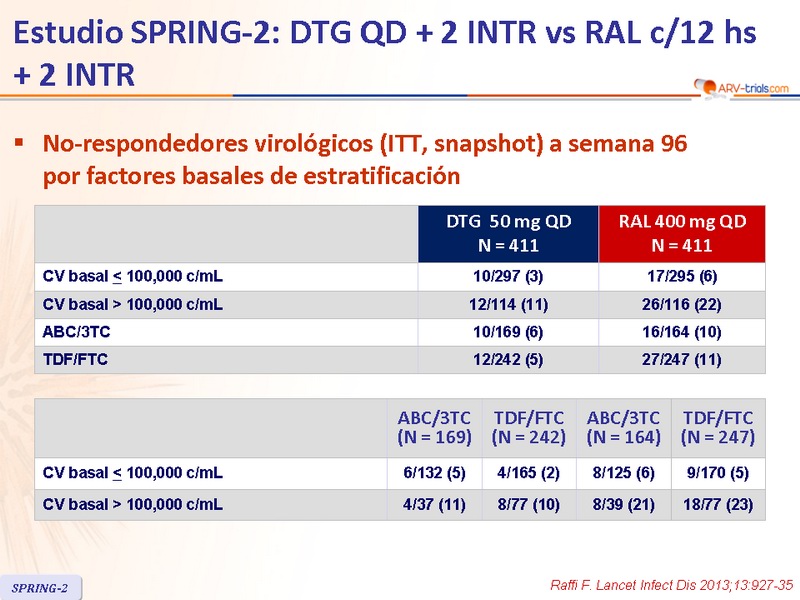 Estudio SPRING-2: DTG QD + 2 INTR vs RAL c/12 hs + 2 INTR

ARV-trials.com

▪ No-respondedores virológicos (ITT, snapshot) a semana 96 por factores basales de estratificación

| | DTG 50 mg QD N = 411 | RAL 400 mg QD N = 411 |
|---|---|---|
| CV basal $\leq$ 100,000 c/mL | 10/297 (3) | 17/295 (6) |
| CV basal > 100,000 c/mL | 12/114 (11) | 26/116 (22) |
| ABC/3TC | 10/169 (6) | 16/164 (10) |
| TDF/FTC | 12/242 (5) | 27/247 (11) |

| | ABC/3TC (N = 169) | TDF/FTC (N = 242) | ABC/3TC (N = 164) | TDF/FTC (N = 247) |
|---|---|---|---|---|
| CV basal $\leq$ 100,000 c/mL | 6/132 (5) | 4/165 (2) | 8/125 (6) | 9/170 (5) |
| CV basal > 100,000 c/mL | 4/37 (11) | 8/77 (10) | 8/39 (21) | 18/77 (23) |

SPRING-2

Raffi F. Lancet Infect Dis 2013;13:927-35